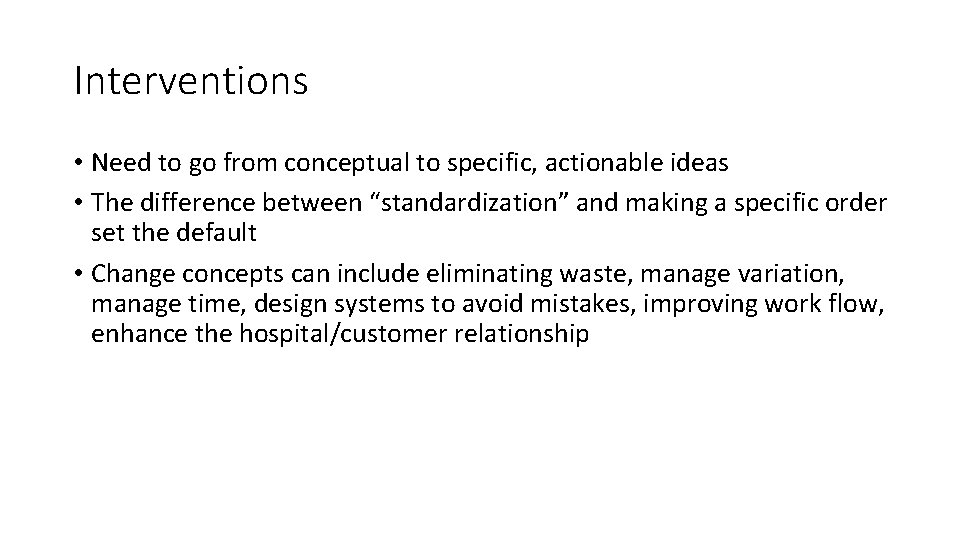 Interventions

• Need to go from conceptual to specific, actionable ideas
• The difference between “standardization” and making a specific order set the default
• Change concepts can include eliminating waste, manage variation, manage time, design systems to avoid mistakes, improving work flow, enhance the hospital/customer relationship